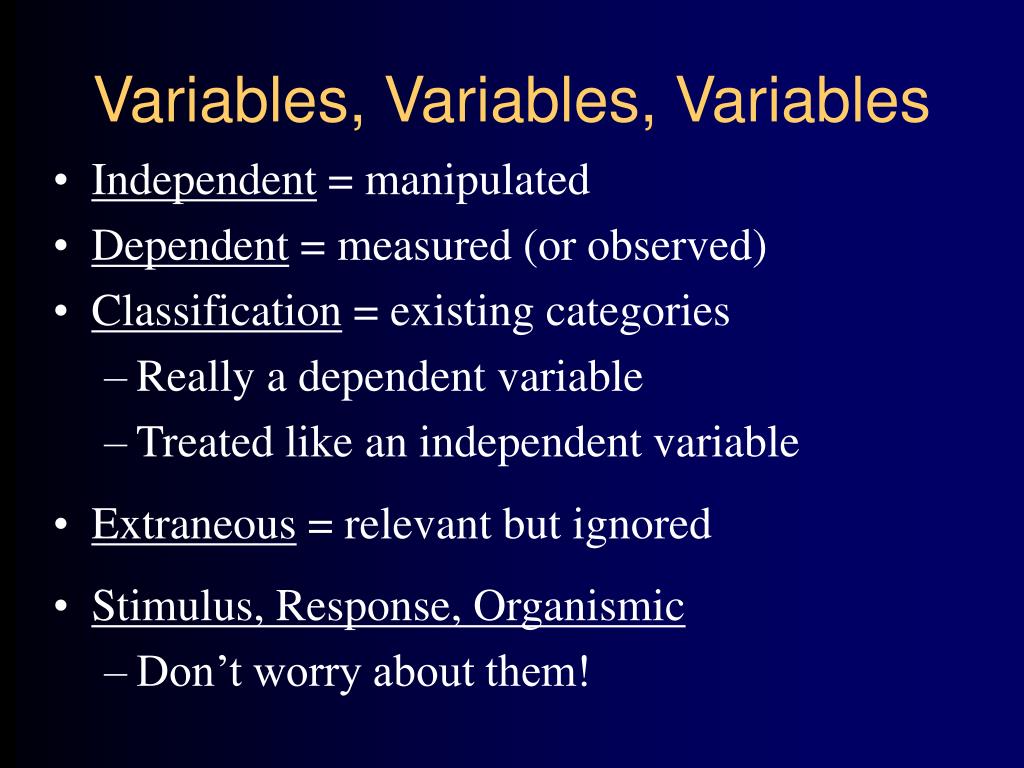 Variables, Variables, Variables

• Independent = manipulated
• Dependent = measured (or observed)
• Classification = existing categories
– Really a dependent variable
– Treated like an independent variable

• Extraneous = relevant but ignored

• Stimulus, Response, Organismic
– Don’t worry about them!